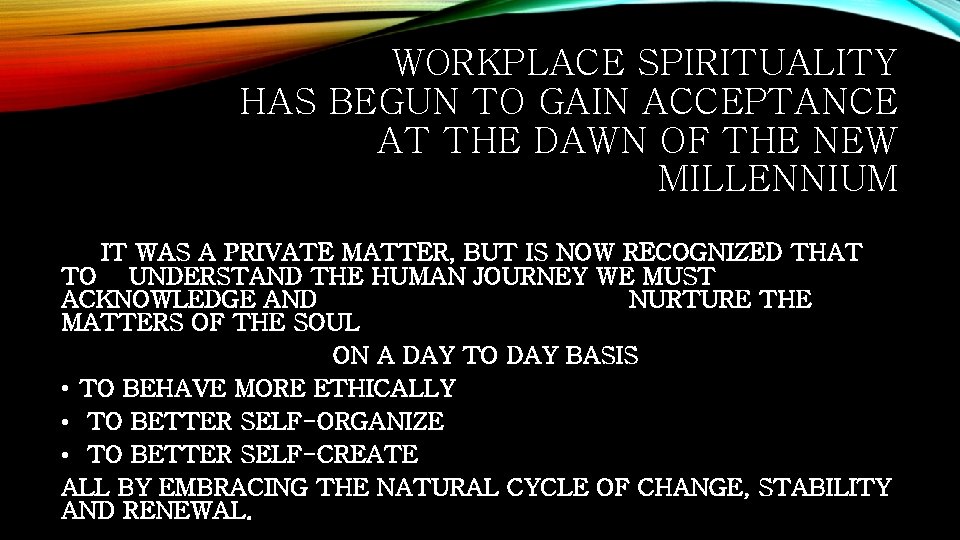 WORKPLACE SPIRITUALITY HAS BEGUN TO GAIN ACCEPTANCE AT THE DAWN OF THE NEW MILLENNIUM

IT WAS A PRIVATE MATTER, BUT IS NOW RECOGNIZED THAT TO UNDERSTAND THE HUMAN JOURNEY WE MUST ACKNOWLEDGE AND NURTURE THE MATTERS OF THE SOUL

ON A DAY TO DAY BASIS

• TO BEHAVE MORE ETHICALLY
• TO BETTER SELF-ORGANIZE
• TO BETTER SELF-CREATE

ALL BY EMBRACING THE NATURAL CYCLE OF CHANGE, STABILITY AND RENEWAL.